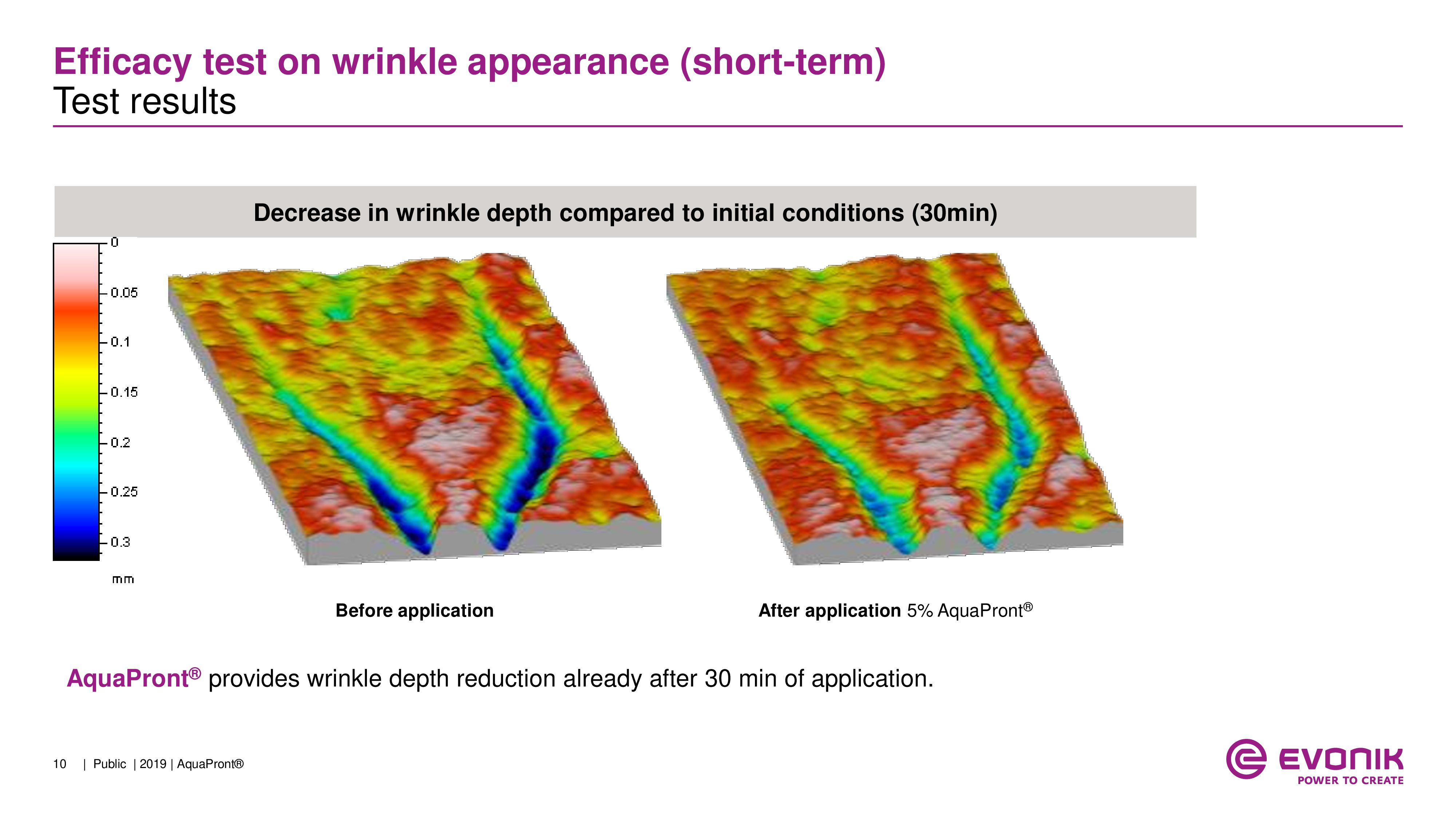 Efficacy test on wrinkle appearance (short-term)
Test results

Decrease in wrinkle depth compared to initial conditions (30min)

0
0.05
0.1
0.15
0.2
0.25
0.3
mm

Before application

After application 5% AquaPront®

AquaPront® provides wrinkle depth reduction already after 30 min of application.

10 | Public | 2019 | AquaPront®

EVONIK
POWER TO CREATE